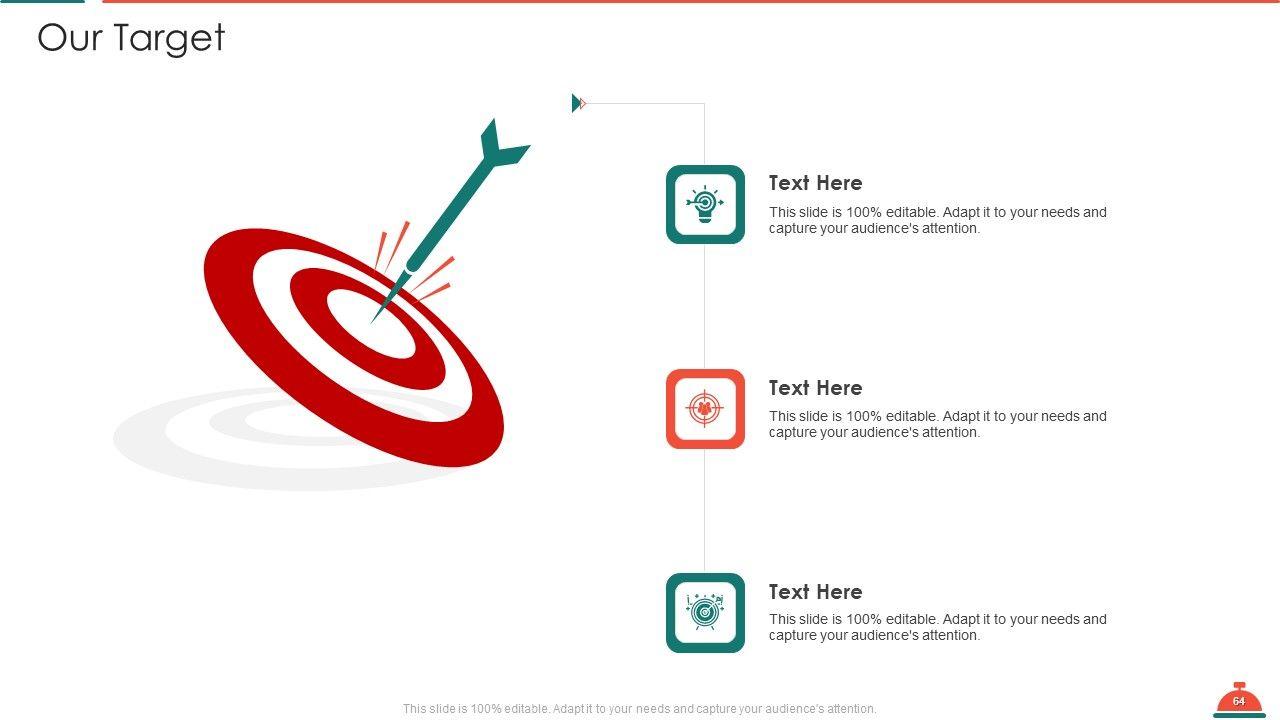 Our Target

Text Here
This slide is 100% editable. Adapt it to your needs and capture your audience's attention.

Text Here
This slide is 100% editable. Adapt it to your needs and capture your audience's attention.

Text Here
This slide is 100% editable. Adapt it to your needs and capture your audience's attention.

This slide is 100% editable. Adapt it to your needs and capture your audience's attention.

64